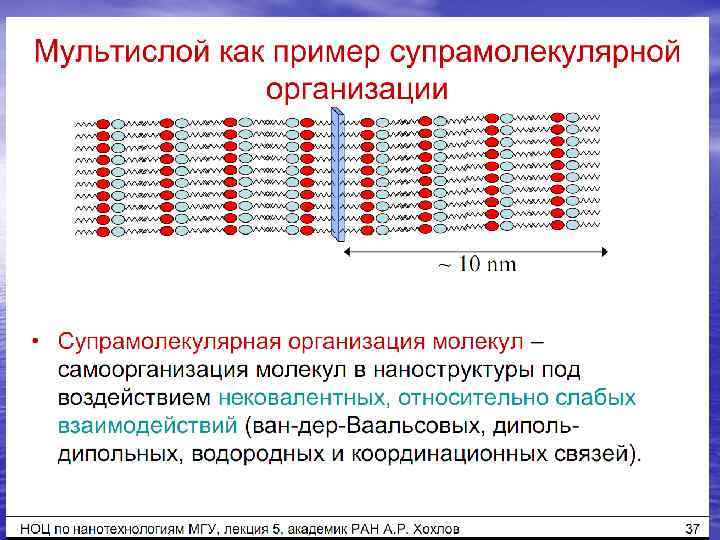 Мультислой как пример супрамолекулярной организации

~ 10 nm

• Супрамолекулярная организация молекул – самоорганизация молекул в наноструктуры под воздействием нековалентных, относительно слабых взаимодействий (ван-дер-Ваальсовых, диполь-дипольных, водородных и координационных связей).

НОЦ по нанотехнологиям МГУ, лекция 5, академик РАН А.Р. Хохлов 37